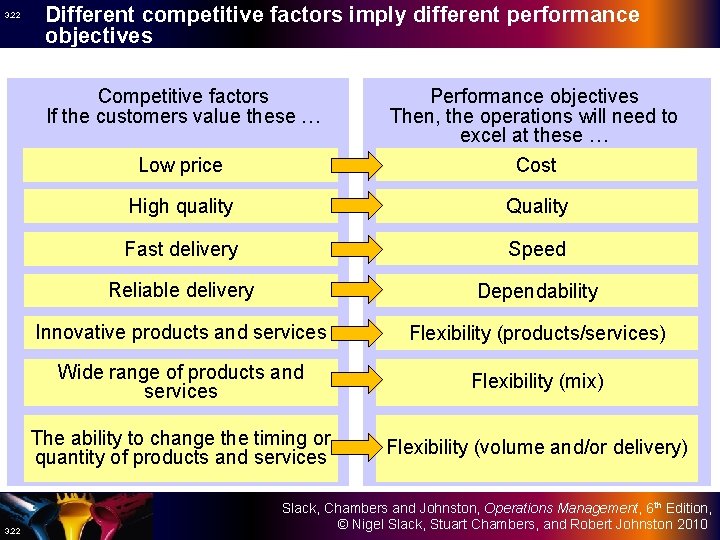 3.22 Different competitive factors imply different performance objectives

Competitive factors
If the customers value these …

Low price

High quality

Fast delivery

Reliable delivery

Innovative products and services

Wide range of products and services

The ability to change the timing or quantity of products and services

Performance objectives
Then, the operations will need to excel at these …

Cost

Quality

Speed

Dependability

Flexibility (products/services)

Flexibility (mix)

Flexibility (volume and/or delivery)

3.22

Slack, Chambers and Johnston, Operations Management, 6$^{th}$ Edition, © Nigel Slack, Stuart Chambers, and Robert Johnston 2010